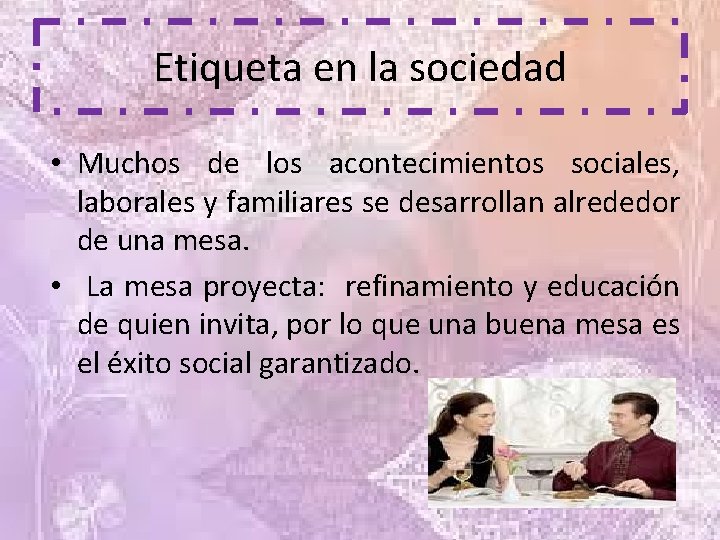 Etiqueta en la sociedad

• Muchos de los acontecimientos sociales, laborales y familiares se desarrollan alrededor de una mesa.

• La mesa proyecta: refinamiento y educación de quien invita, por lo que una buena mesa es el éxito social garantizado.